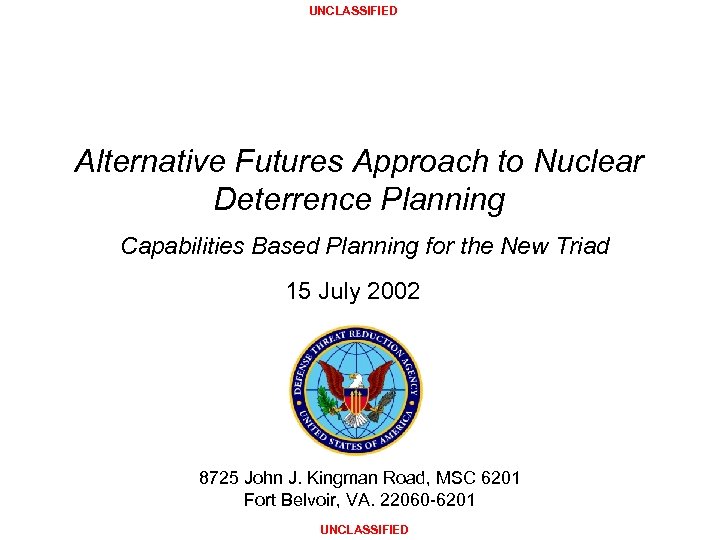 UNCLASSIFIED

Alternative Futures Approach to Nuclear Deterrence Planning

Capabilities Based Planning for the New Triad

15 July 2002

DEFENSE THREAT REDUCTION AGENCY
UNITED STATES OF AMERICA

8725 John J. Kingman Road, MSC 6201
Fort Belvoir, VA. 22060-6201

UNCLASSIFIED